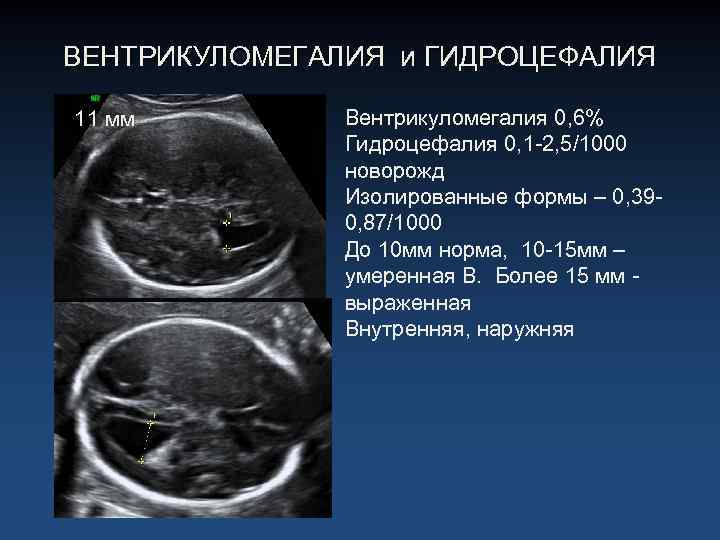 ВЕНТРИКУЛОМЕГАЛИЯ и ГИДРОЦЕФАЛИЯ

11 мм

Вентрикуломегалия 0,6%
Гидроцефалия 0,1-2,5/1000 новорожд
Изолированные формы – 0,39-0,87/1000
До 10мм норма, 10-15мм – умеренная В. Более 15 мм - выраженная
Внутренняя, наружняя